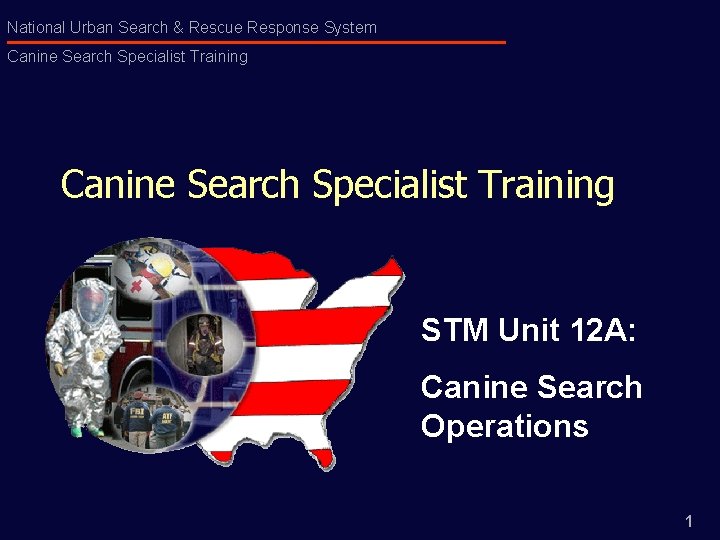 National Urban Search & Rescue Response System

Canine Search Specialist Training

Canine Search Specialist Training

FBI

ATF

STM Unit 12A:

Canine Search Operations

1